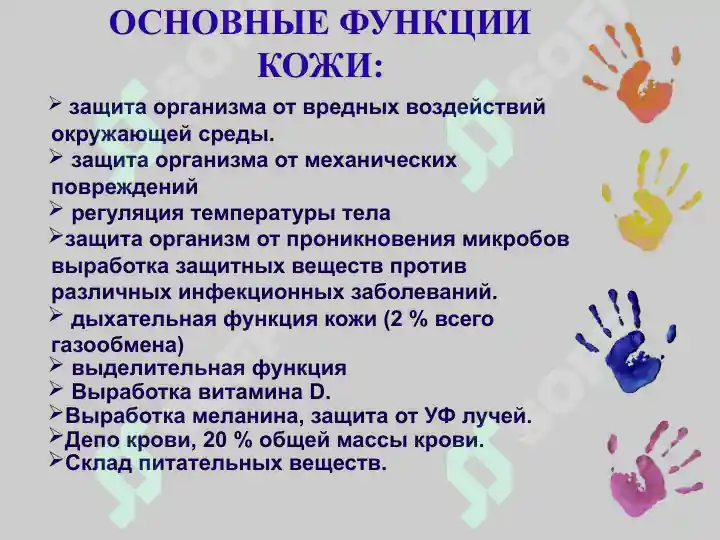 ОСНОВНЫЕ ФУНКЦИИ КОЖИ:

➢ защита организма от вредных воздействий окружающей среды.

➢ защита организма от механических повреждений

➢ регуляция температуры тела

➢защита организм от проникновения микробов выработка защитных веществ против различных инфекционных заболеваний.

➢ дыхательная функция кожи (2 % всего газообмена)

➢ выделительная функция

➢ Выработка витамина D.

➢Выработка меланина, защита от УФ лучей.

➢Депо крови, 20 % общей массы крови.

➢Склад питательных веществ.